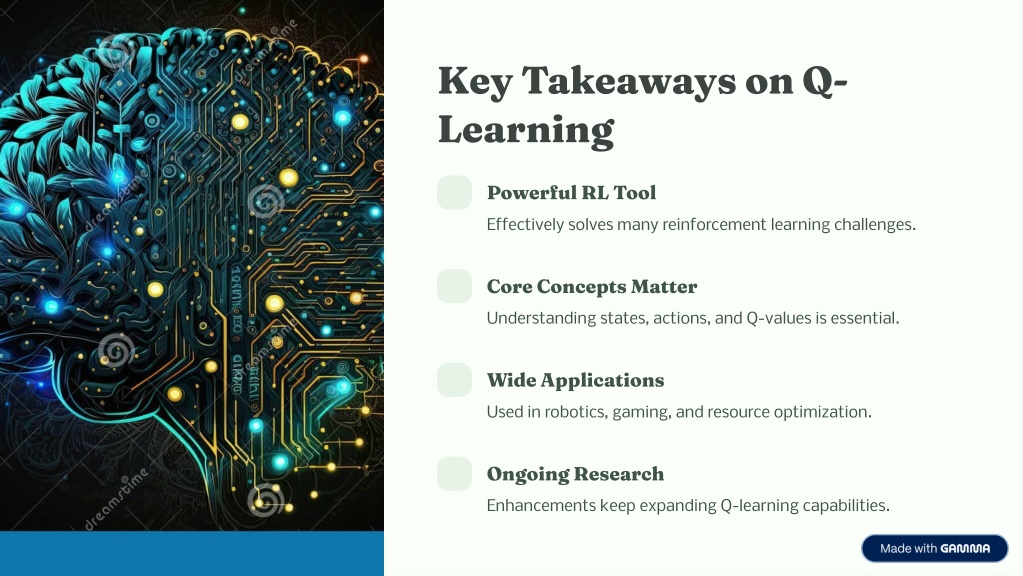 dreamstime

Key Takeaways on Q-Learning

Powerful RL Tool

Effectively solves many reinforcement learning challenges.

Core Concepts Matter

Understanding states, actions, and Q-values is essential.

Wide Applications

Used in robotics, gaming, and resource optimization.

Ongoing Research

Enhancements keep expanding Q-learning capabilities.

Made with GAMMA